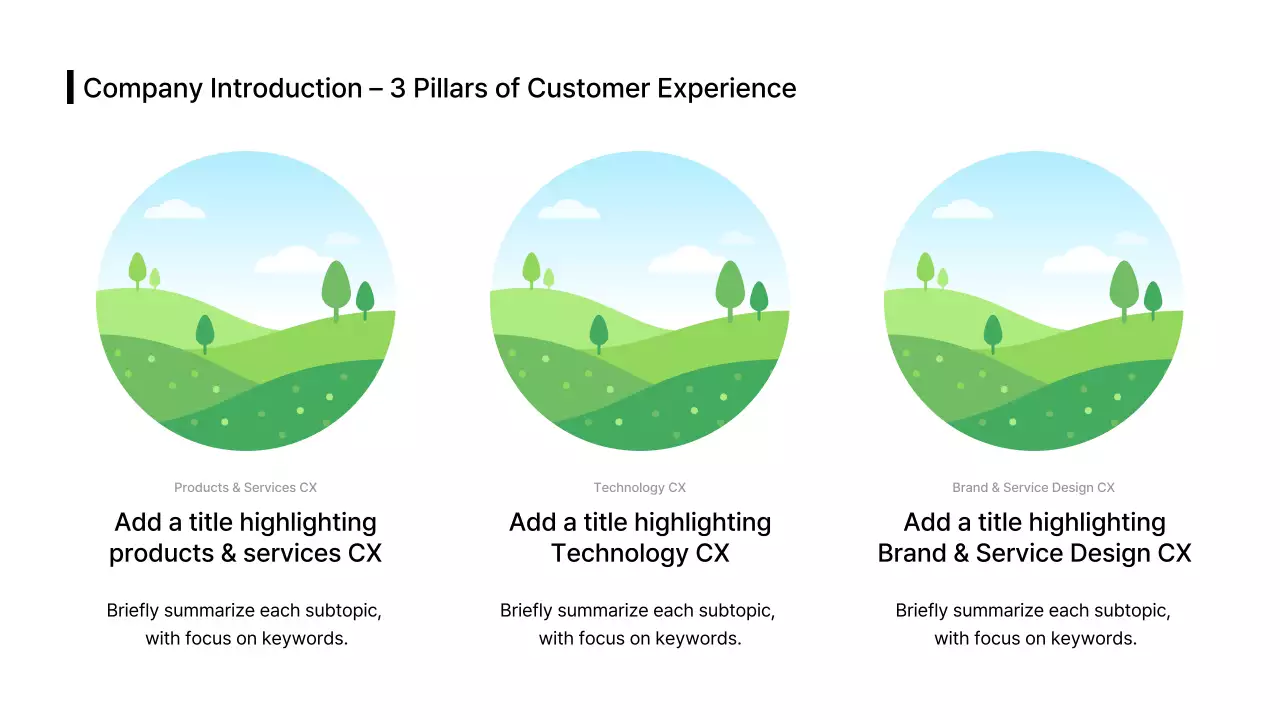 Company Introduction – 3 Pillars of Customer Experience

Products & Services CX

Add a title highlighting products & services CX

Briefly summarize each subtopic, with focus on keywords.

Technology CX

Add a title highlighting Technology CX

Briefly summarize each subtopic, with focus on keywords.

Brand & Service Design CX

Add a title highlighting Brand & Service Design CX

Briefly summarize each subtopic, with focus on keywords.